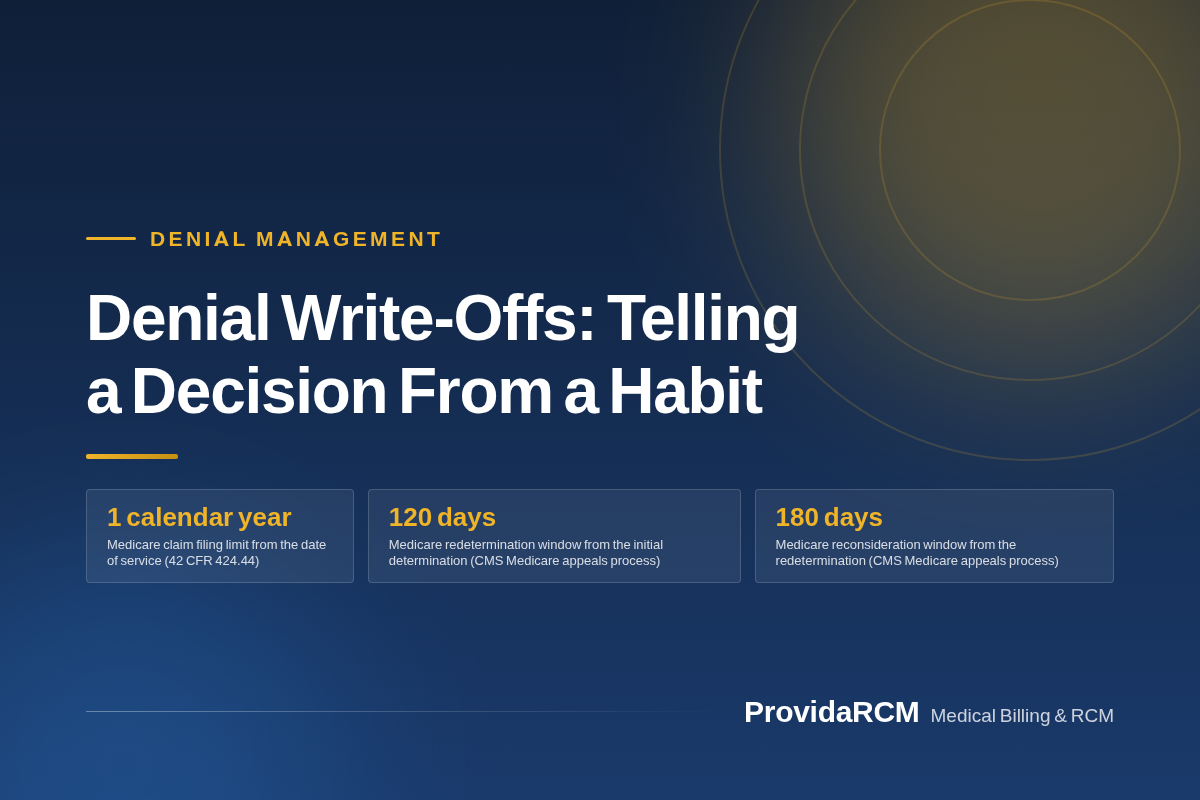 DENIAL MANAGEMENT

Denial Write-Offs: Telling a Decision From a Habit

1 calendar year
Medicare claim filing limit from the date of service (42 CFR 424.44)

120 days
Medicare redetermination window from the initial determination (CMS Medicare appeals process)

180 days
Medicare reconsideration window from the redetermination (CMS Medicare appeals process)

ProvidaRCM Medical Billing & RCM